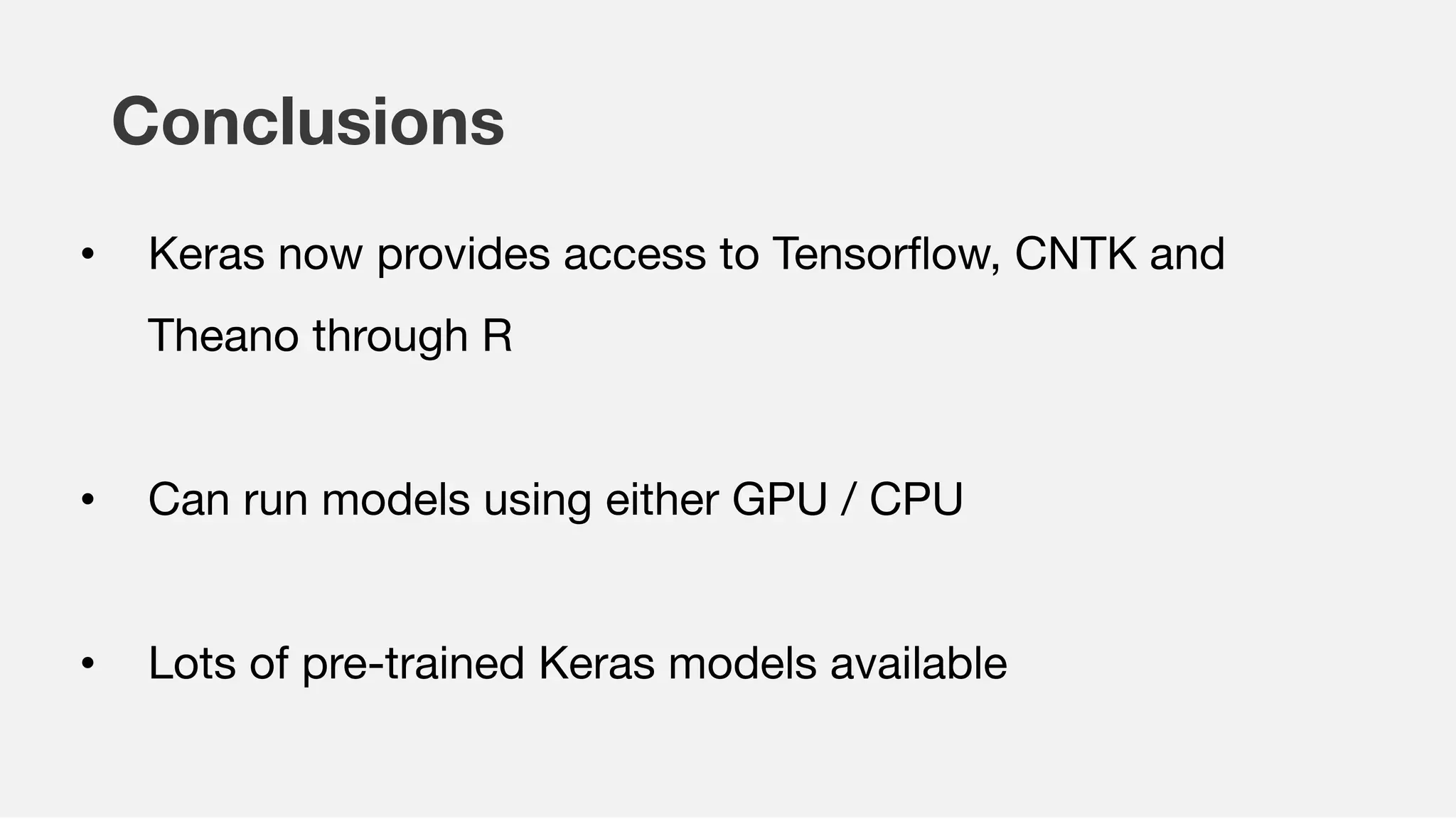 Conclusions

• Keras now provides access to Tensorflow, CNTK and Theano through R

• Can run models using either GPU / CPU

• Lots of pre-trained Keras models available